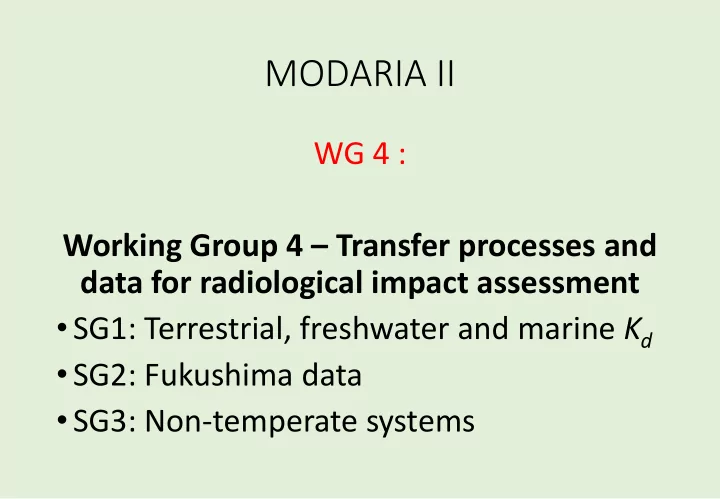 MODARIA II

WG 4 :

Working Group 4 – Transfer processes and data for radiological impact assessment

• SG1: Terrestrial, freshwater and marine $K_d$

• SG2: Fukushima data

• SG3: Non-temperate systems